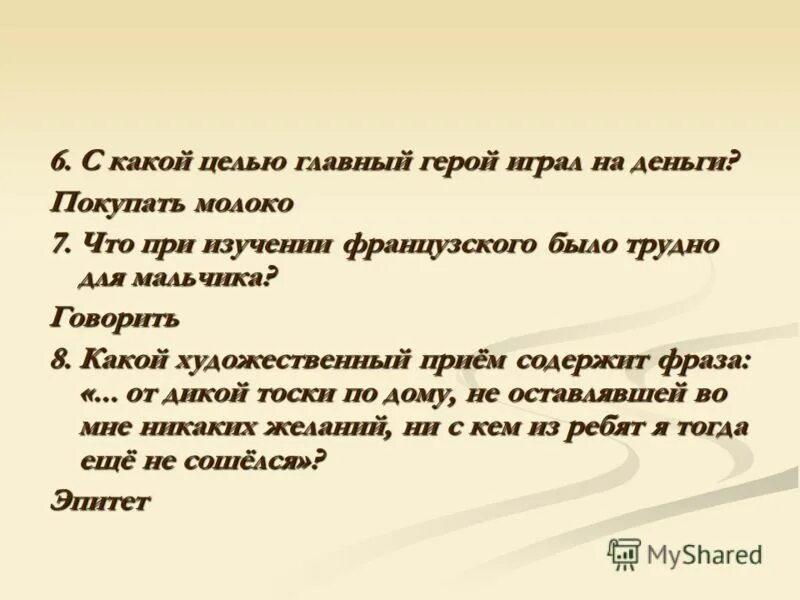 6. С какой целью главный герой играл на деньги?

Покупать молоко

7. Что при изучении французского было трудно для мальчика?

Говорить

8. Какой художественный приём содержит фраза: «... от дикой тоски по дому, не оставлявшей во мне никаких желаний, ни с кем из ребят я тогда ещё не сошёлся»?

Эпитет

MyShared